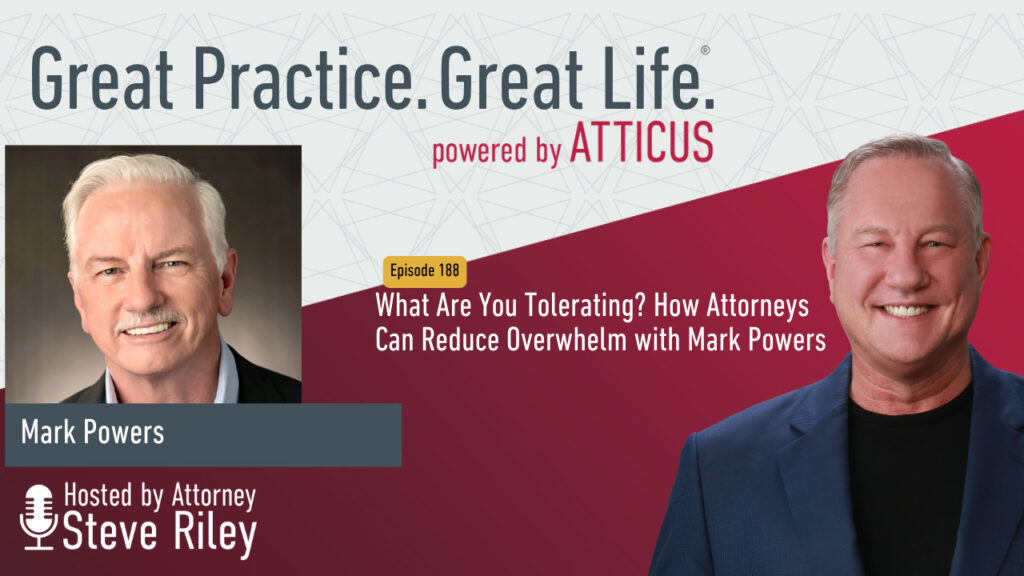 Great Practice. Great Life.®

powered by ATTICUS

Episode 188

What Are You Tolerating? How Attorneys Can Reduce Overwhelm with Mark Powers

Mark Powers

Hosted by Attorney
Steve Riley